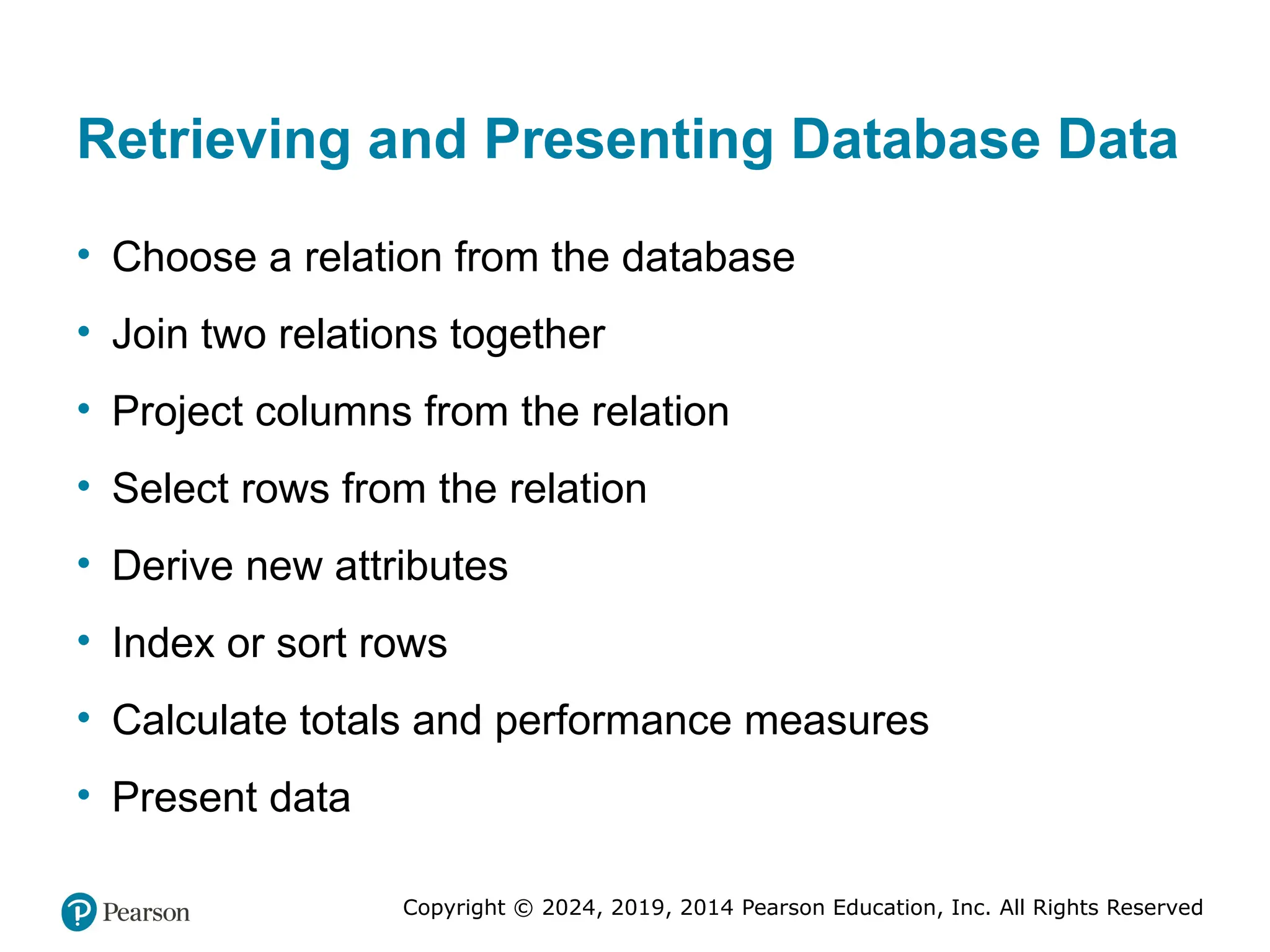 Retrieving and Presenting Database Data

• Choose a relation from the database
• Join two relations together
• Project columns from the relation
• Select rows from the relation
• Derive new attributes
• Index or sort rows
• Calculate totals and performance measures
• Present data

Pearson

Copyright © 2024, 2019, 2014 Pearson Education, Inc. All Rights Reserved